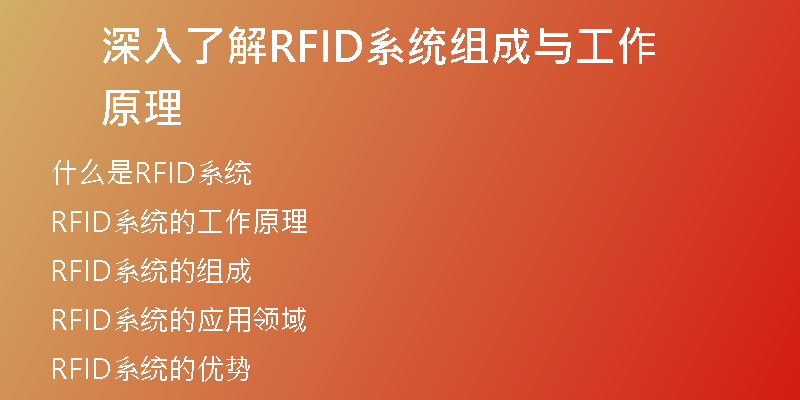 深入了解RFID系统组成与工作原理

什么是RFID系统

RFID系统的工作原理

RFID系统的组成

RFID系统的应用领域

RFID系统的优势